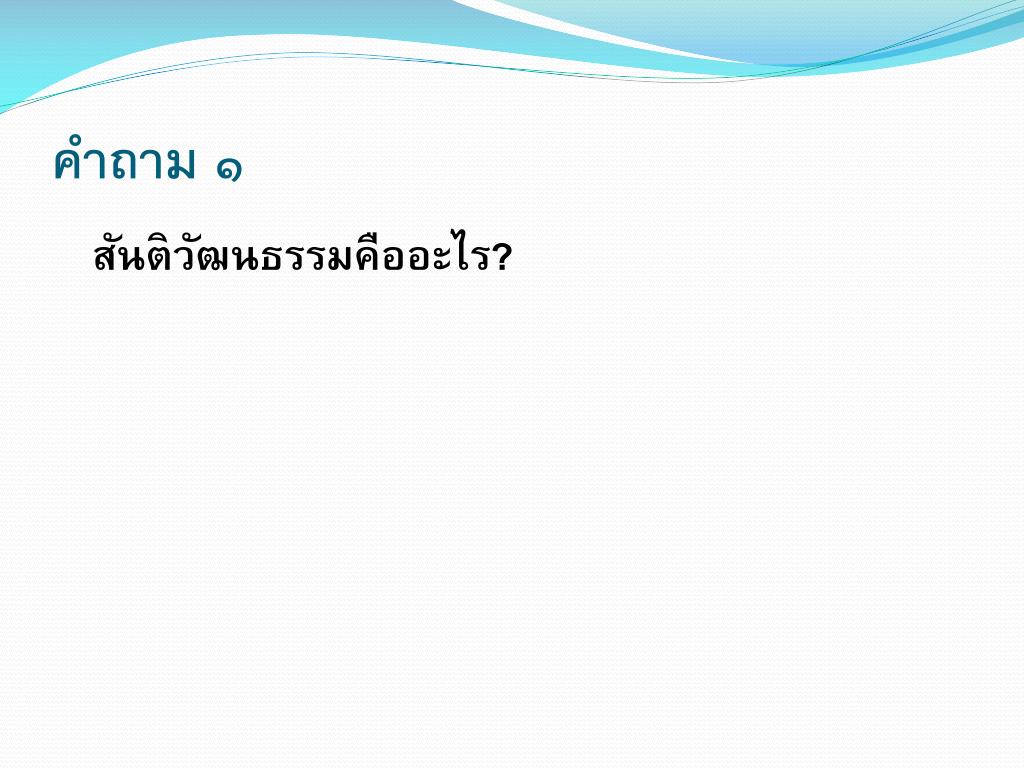 คำถาม ๑

สันติวัฒนธรรมคืออะไร?